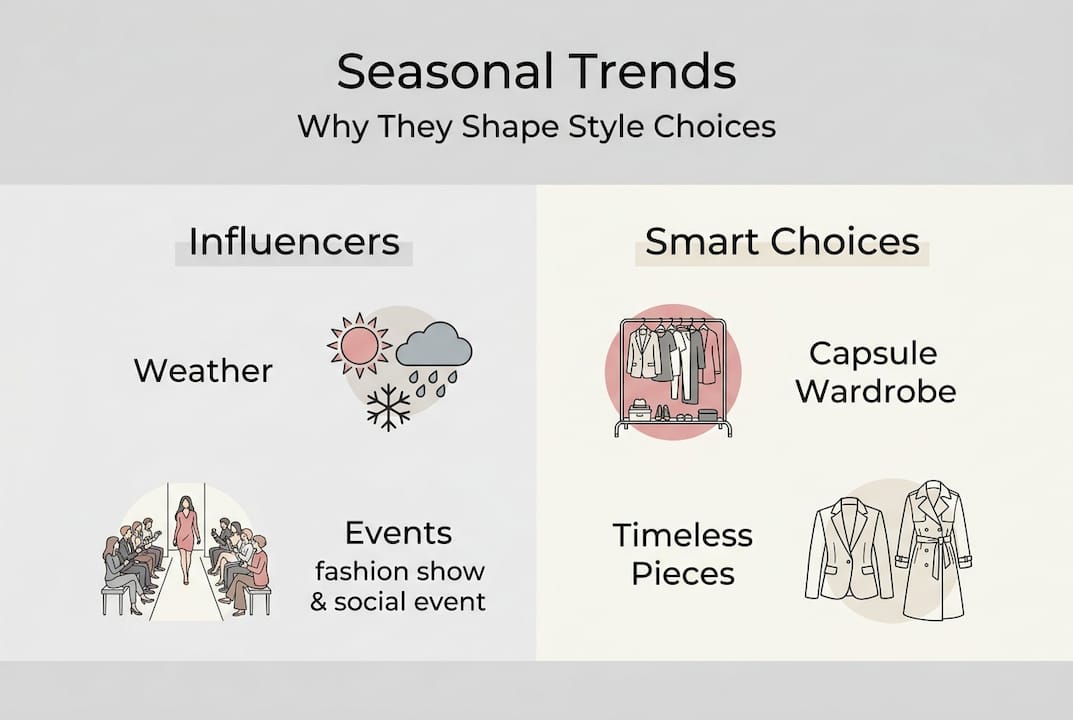 Seasonal Trends
Why They Shape Style Choices

Influencers

Weather

Events
fashion show
& social event

Smart Choices

Capsule Wardrobe

Timeless Pieces